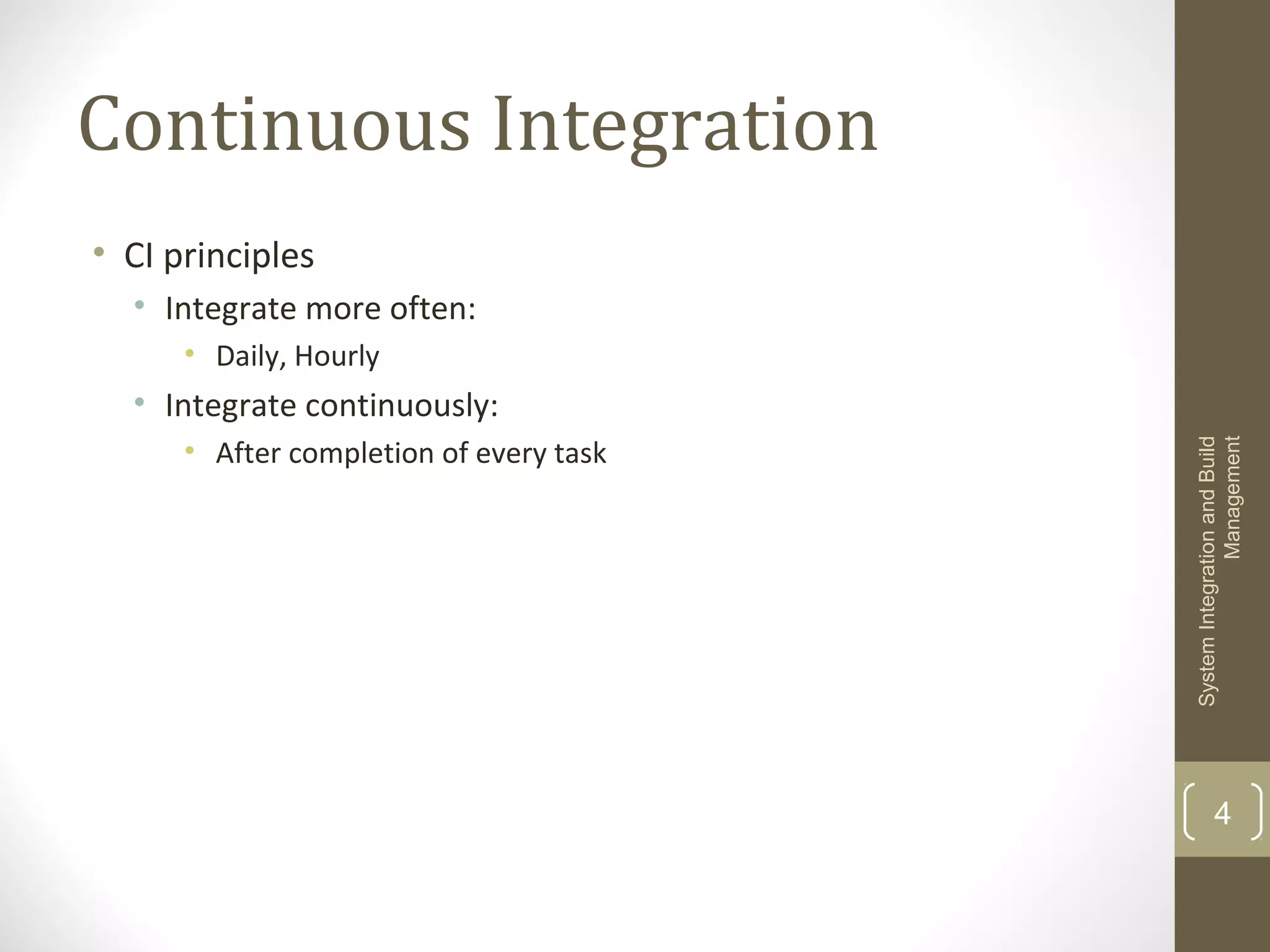 Continuous Integration

• CI principles
  • Integrate more often:
    • Daily, Hourly
  • Integrate continuously:
    • After completion of every task

System Integration and Build Management

4